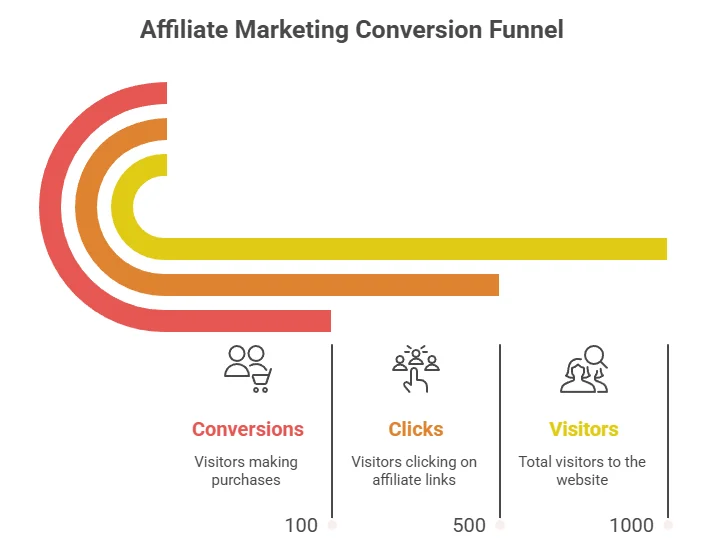 Affiliate Marketing Conversion Funnel

Conversions
Visitors making purchases
100

Clicks
Visitors clicking on affiliate links
500

Visitors
Total visitors to the website
1000